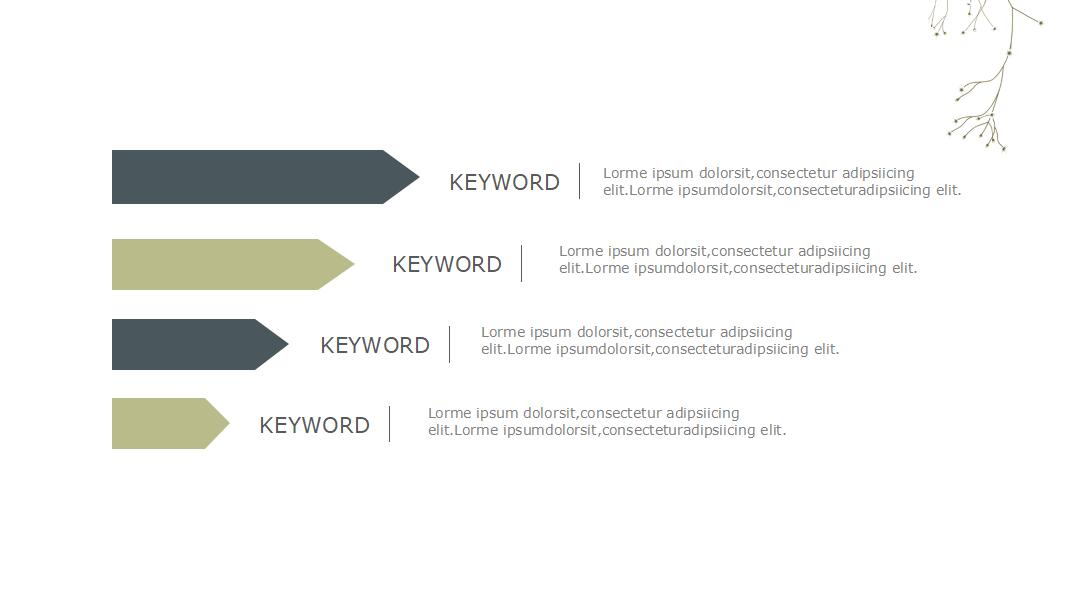 KEYWORD

Lorme ipsum dolorsit,consectetur adipsiicing elit.Lorme ipsumdolorsit,consecteturadipsiicing elit.

KEYWORD

Lorme ipsum dolorsit,consectetur adipsiicing elit.Lorme ipsumdolorsit,consecteturadipsiicing elit.

KEYWORD

Lorme ipsum dolorsit,consectetur adipsiicing elit.Lorme ipsumdolorsit,consecteturadipsiicing elit.

KEYWORD

Lorme ipsum dolorsit,consectetur adipsiicing elit.Lorme ipsumdolorsit,consecteturadipsiicing elit.